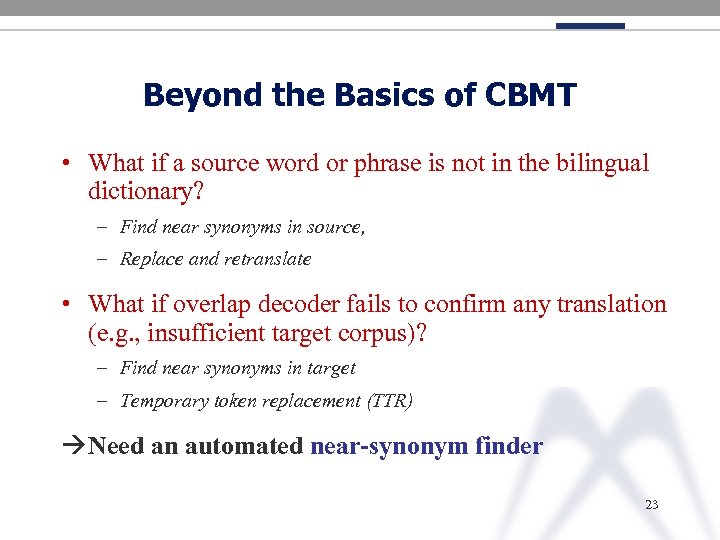 Beyond the Basics of CBMT

• What if a source word or phrase is not in the bilingual dictionary?
– Find near synonyms in source,
– Replace and retranslate

• What if overlap decoder fails to confirm any translation (e.g., insufficient target corpus)?
– Find near synonyms in target
– Temporary token replacement (TTR)

→Need an automated near-synonym finder

23